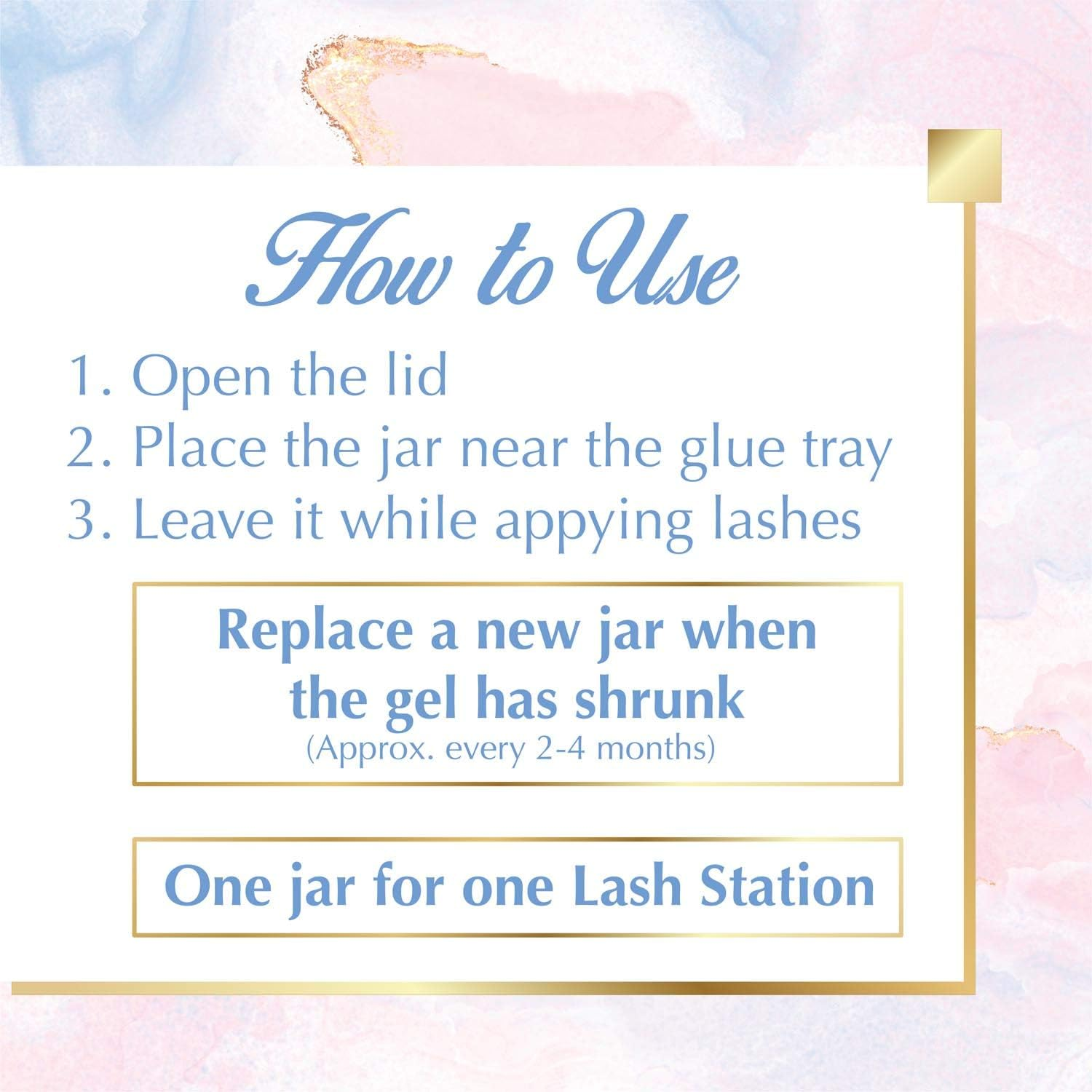 How to Use

1. Open the lid
2. Place the jar near the glue tray
3. Leave it while appying lashes

Replace a new jar when the gel has shrunk
(Approx. every 2-4 months)

One jar for one Lash Station